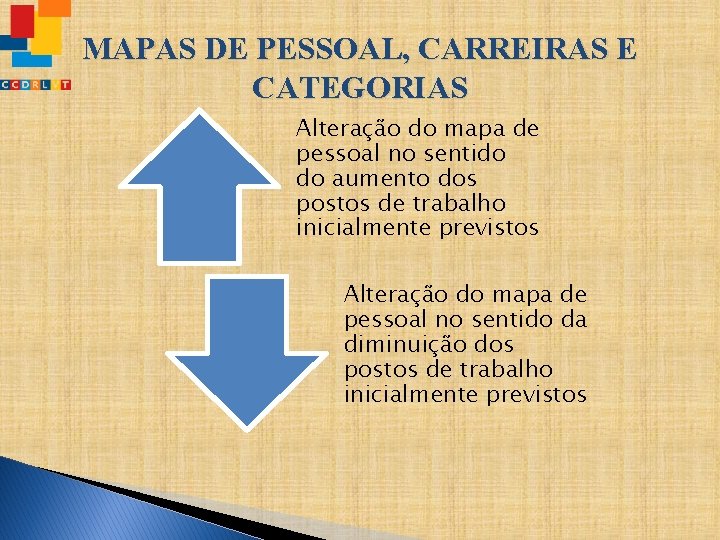 CCDRLVT

MAPAS DE PESSOAL, CARREIRAS E CATEGORIAS

Alteração do mapa de pessoal no sentido do aumento dos postos de trabalho inicialmente previstos

Alteração do mapa de pessoal no sentido da diminuição dos postos de trabalho inicialmente previstos